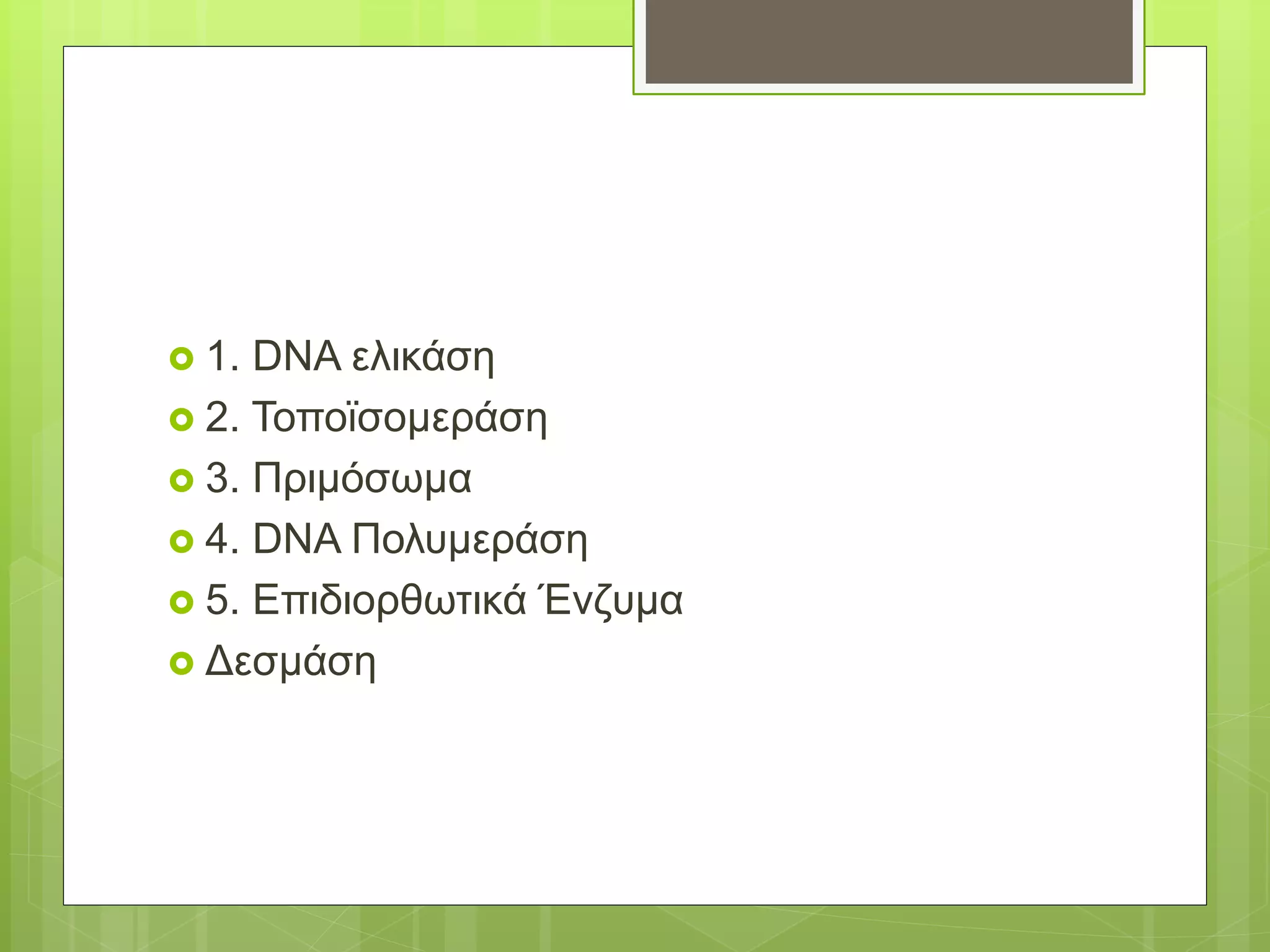 1. DNA ελικάση
2. Τοποϊσομεράση
3. Πριμόσωμα
4. DNA Πολυμεράση
5. Επιδιορθωτικά Ένζυμα
Δεσμάση